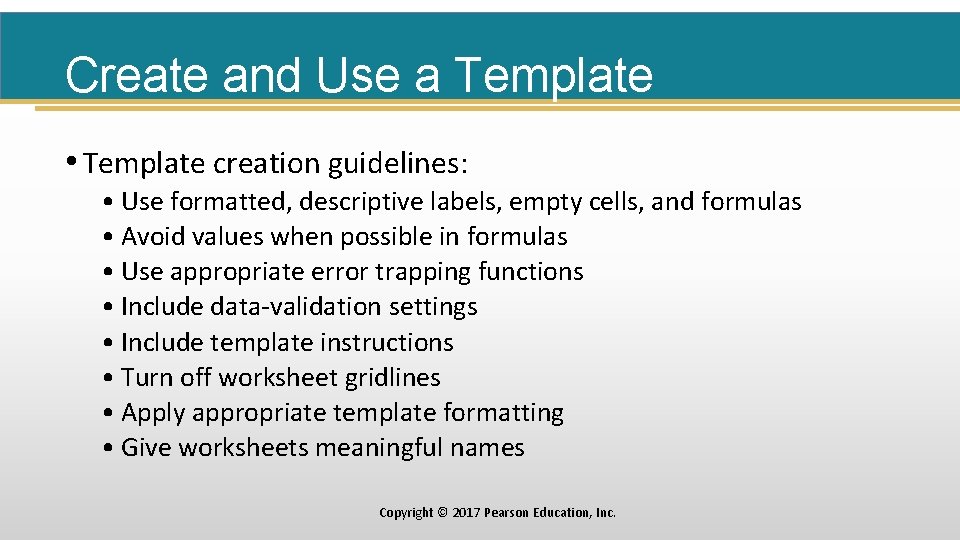 Create and Use a Template

• Template creation guidelines:

• Use formatted, descriptive labels, empty cells, and formulas
• Avoid values when possible in formulas
• Use appropriate error trapping functions
• Include data-validation settings
• Include template instructions
• Turn off worksheet gridlines
• Apply appropriate template formatting
• Give worksheets meaningful names

Copyright © 2017 Pearson Education, Inc.